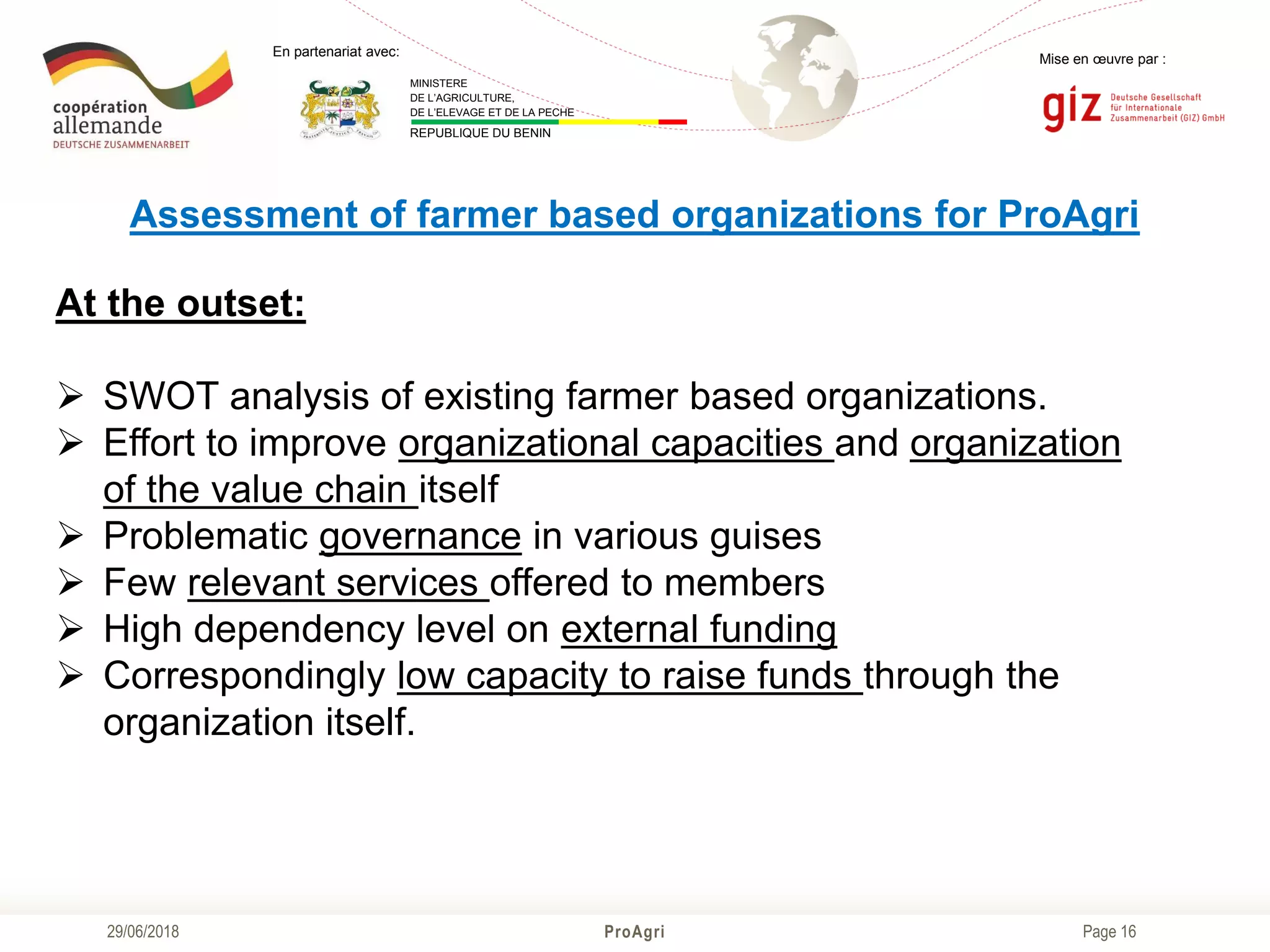 coopération allemande
DEUTSCHE ZUSAMMENARBEIT

En partenariat avec:

MINISTERE
DE L'AGRICULTURE,
DE L'ELEVAGE ET DE LA PECHE
REPUBLIQUE DU BENIN

Mise en œuvre par :

giz Deutsche Gesellschaft für Internationale Zusammenarbeit (GIZ) GmbH

Assessment of farmer based organizations for ProAgri

At the outset:

➢ SWOT analysis of existing farmer based organizations.
➢ Effort to improve organizational capacities and organization of the value chain itself
➢ Problematic governance in various guises
➢ Few relevant services offered to members
➢ High dependency level on external funding
➢ Correspondingly low capacity to raise funds through the organization itself.

29/06/2018
ProAgri
Page 16